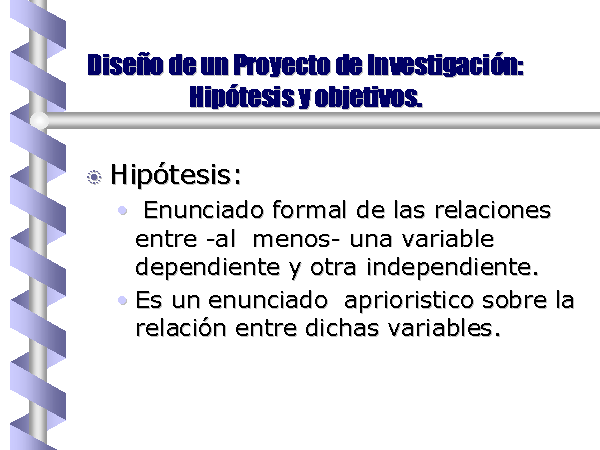 Diseño de un Proyecto de Investigación: Hipótesis y objetivos.

Hipótesis:

Enunciado formal de las relaciones entre -al menos- una variable dependiente y otra independiente.

Es un enunciado aprioristico sobre la relación entre dichas variables.